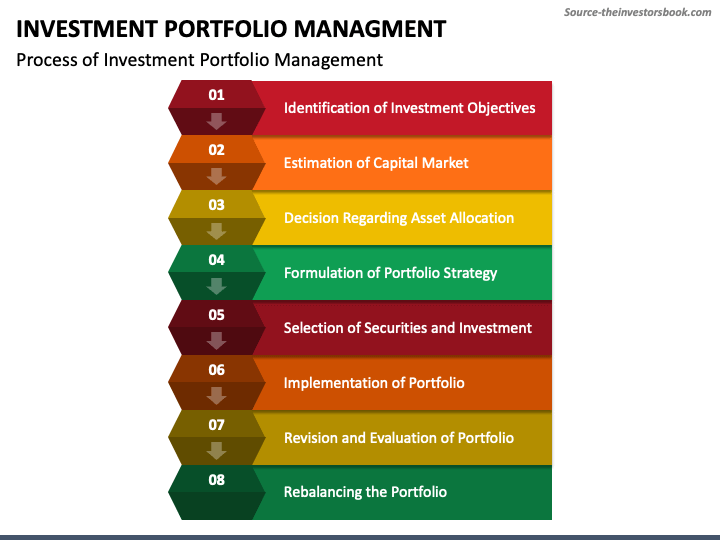 Source-theinvestorsbook.com

INVESTMENT PORTFOLIO MANAGMENT

Process of Investment Portfolio Management

01 Identification of Investment Objectives

02 Estimation of Capital Market

03 Decision Regarding Asset Allocation

04 Formulation of Portfolio Strategy

05 Selection of Securities and Investment

06 Implementation of Portfolio

07 Revision and Evaluation of Portfolio

08 Rebalancing the Portfolio